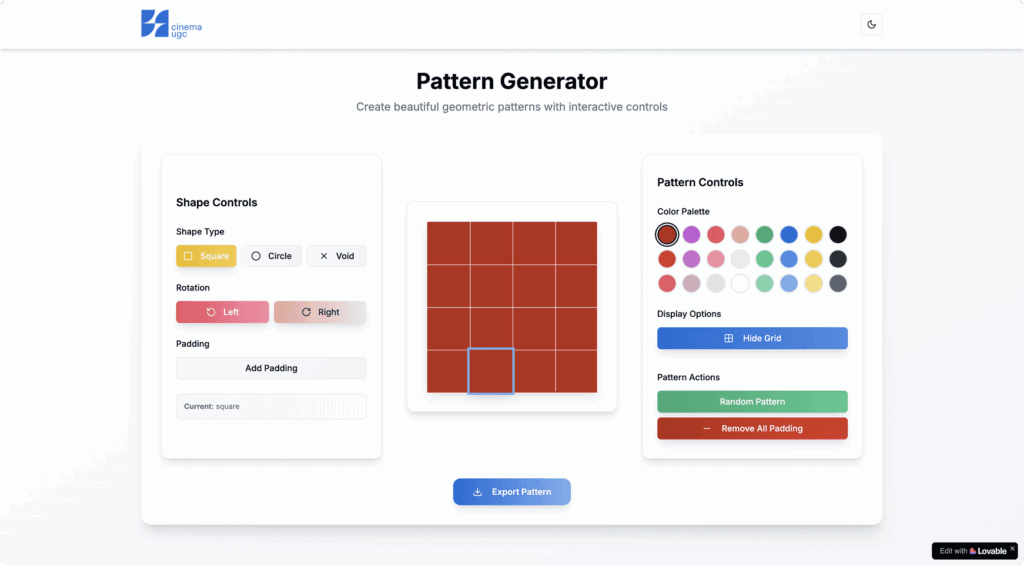 cinema ugc

Pattern Generator

Create beautiful geometric patterns with interactive controls

Shape Controls

Shape Type

Square Circle Void

Rotation

Left Right

Padding

Add Padding

Current: square

Pattern Controls

Color Palette

Display Options

Hide Grid

Pattern Actions

Random Pattern

Remove All Padding

Export Pattern

Edit with Lovable